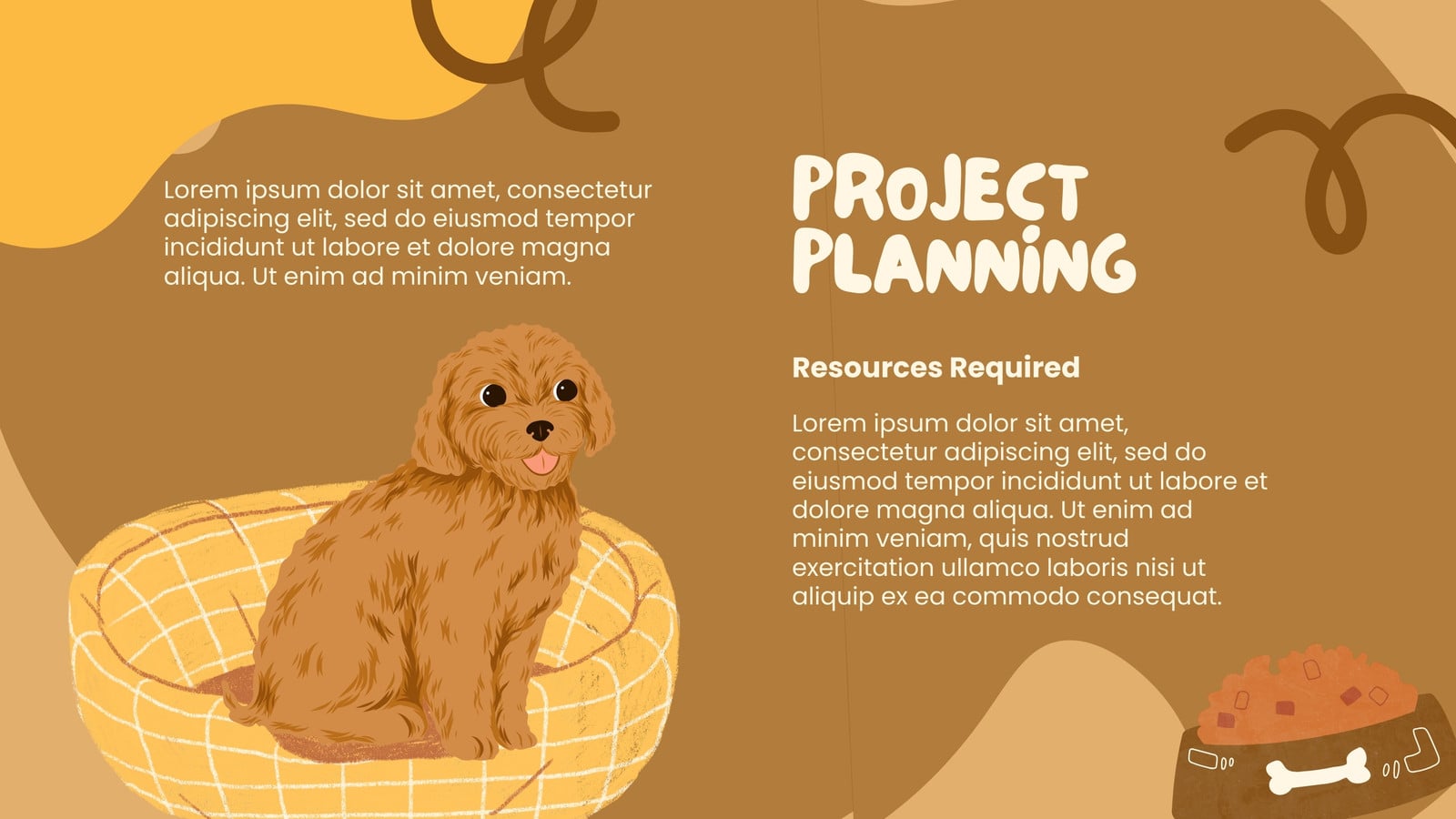 Lorem ipsum dolor sit amet, consectetur adipiscing elit, sed do eiusmod tempor incididunt ut labore et dolore magna aliqua. Ut enim ad minim veniam.

PROJECT PLANNING

Resources Required

Lorem ipsum dolor sit amet, consectetur adipiscing elit, sed do eiusmod tempor incididunt ut labore et dolore magna aliqua. Ut enim ad minim veniam, quis nostrud exercitation ullamco laboris nisi ut aliquip ex ea commodo consequat.